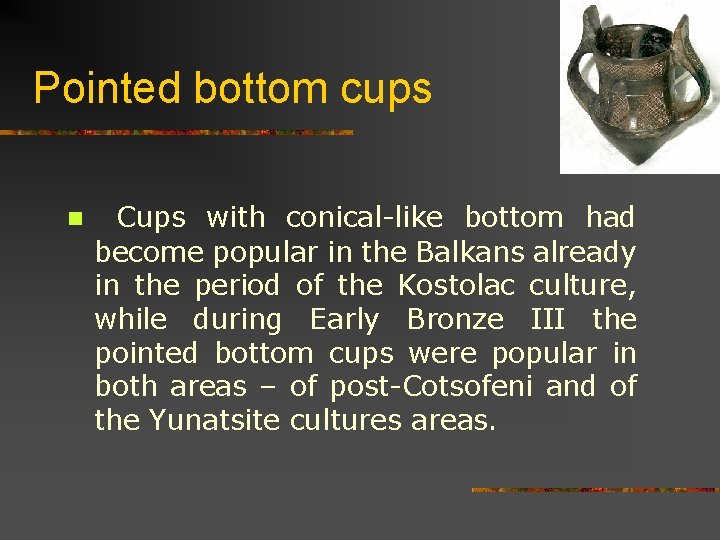 Pointed bottom cups

Cups with conical-like bottom had become popular in the Balkans already in the period of the Kostolac culture, while during Early Bronze III the pointed bottom cups were popular in both areas – of post-Cotsofeni and of the Yunatsite cultures areas.